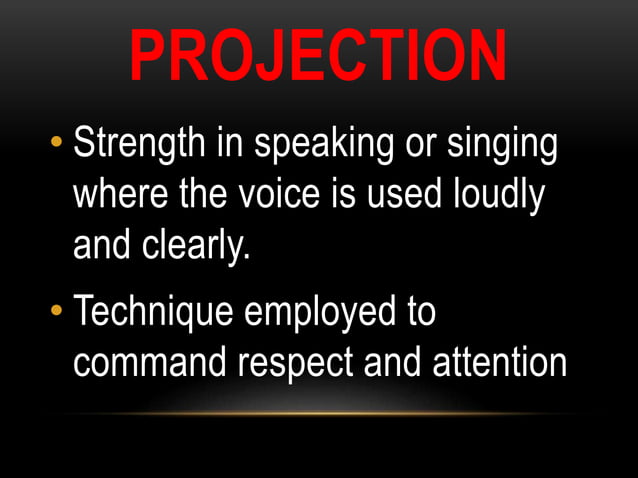 PROJECTION

• Strength in speaking or singing where the voice is used loudly and clearly.

• Technique employed to command respect and attention